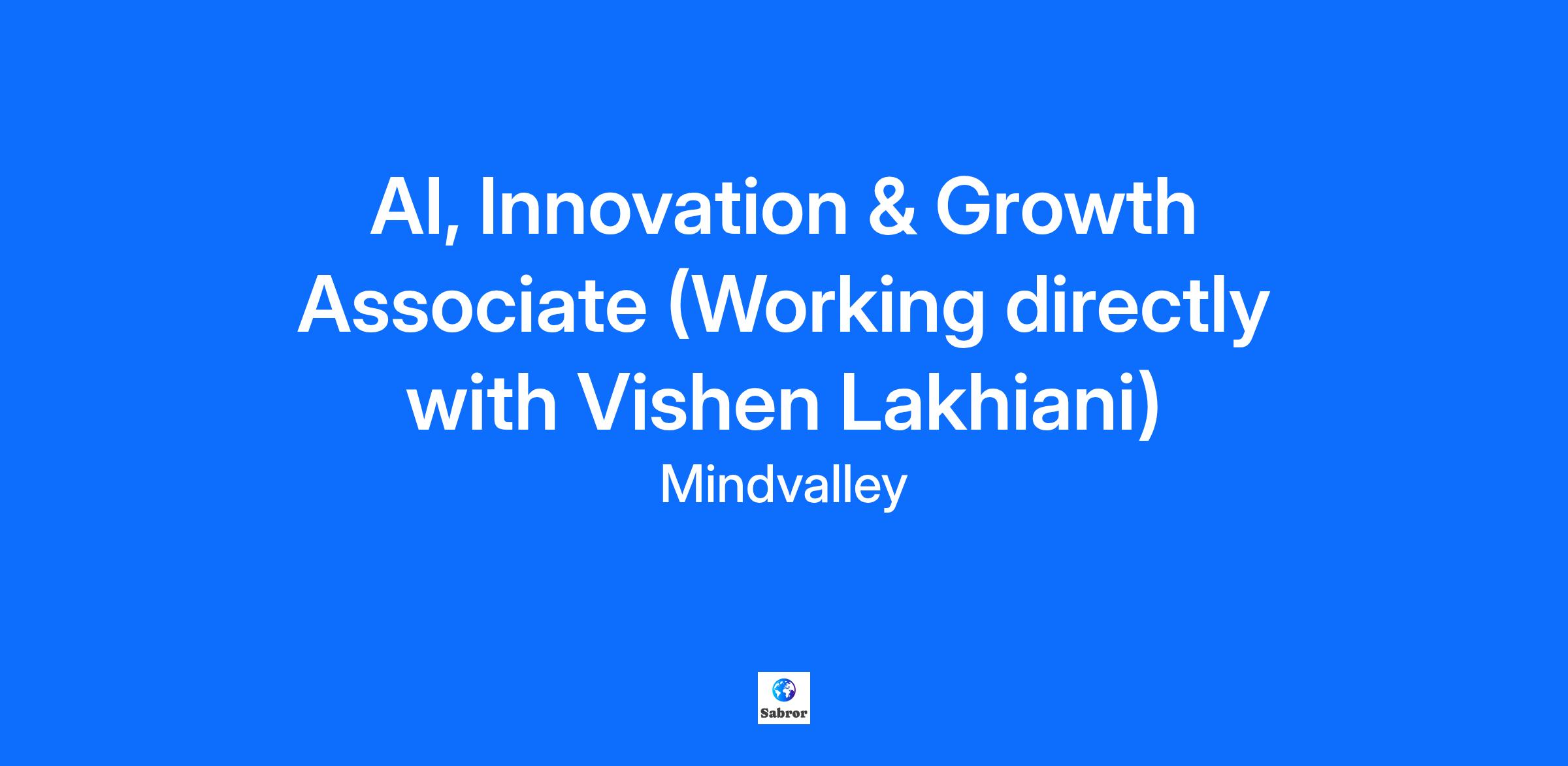 AI, Innovation & Growth Associate (Working directly with Vishen Lakhiani)

Mindvalley

Sabror